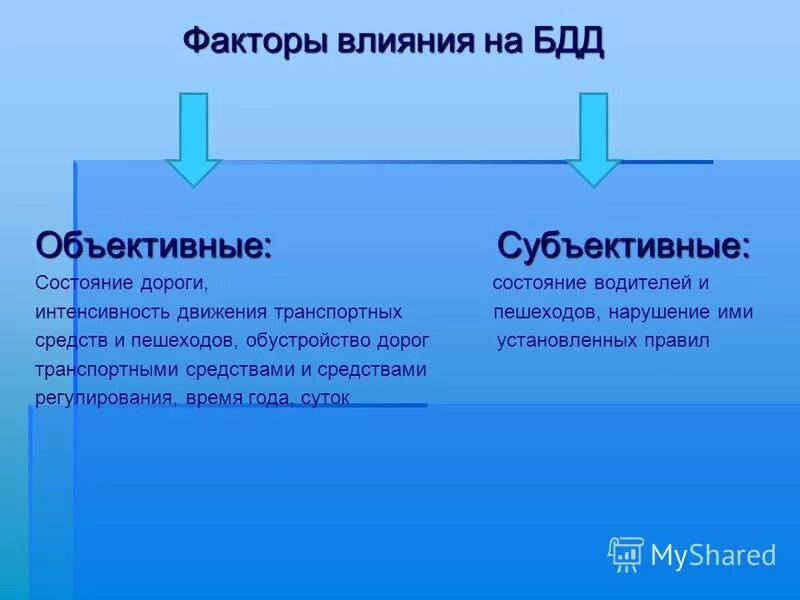 Факторы влияния на БДД

Объективные:
Состояние дороги, интенсивность движения транспортных средств и пешеходов, обустройство дорог транспортными средствами и средствами регулирования, время года, суток

Субъективные:
состояние водителей и пешеходов, нарушение ими установленных правил

MyShared